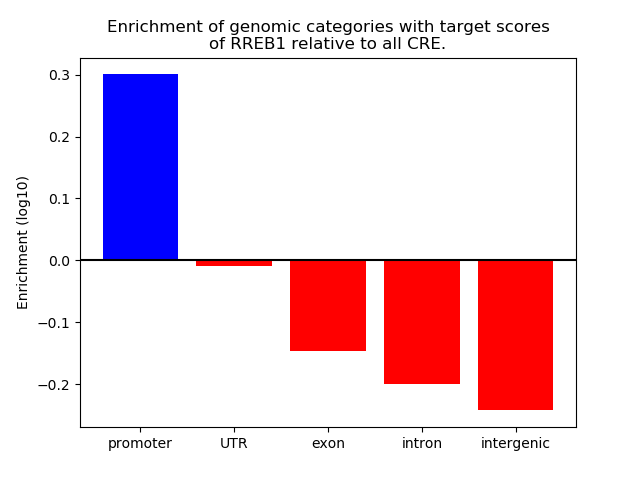 Enrichment of genomic categories with target scores of RREB1 relative to all CRE.

Enrichment (log10)

0.3
0.2
0.1
0.0
−0.1
−0.2

promoter
UTR
exon
intron
intergenic